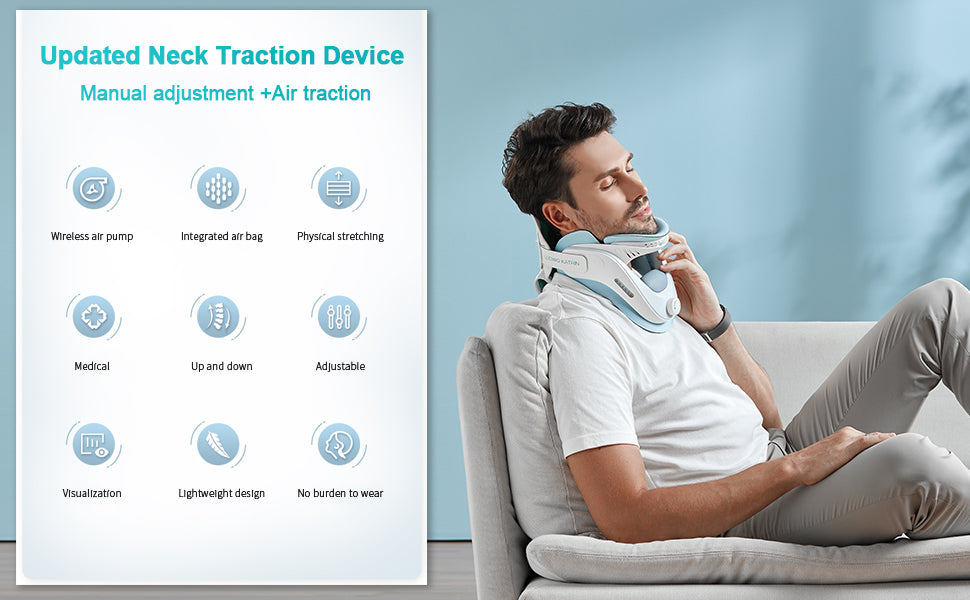 Updated Neck Traction Device

Manual adjustment +Air traction

Wireless air pump

Integrated air bag

Physical stretching

Medical

Up and down

Adjustable

Visualization

Lightweight design

No burden to wear